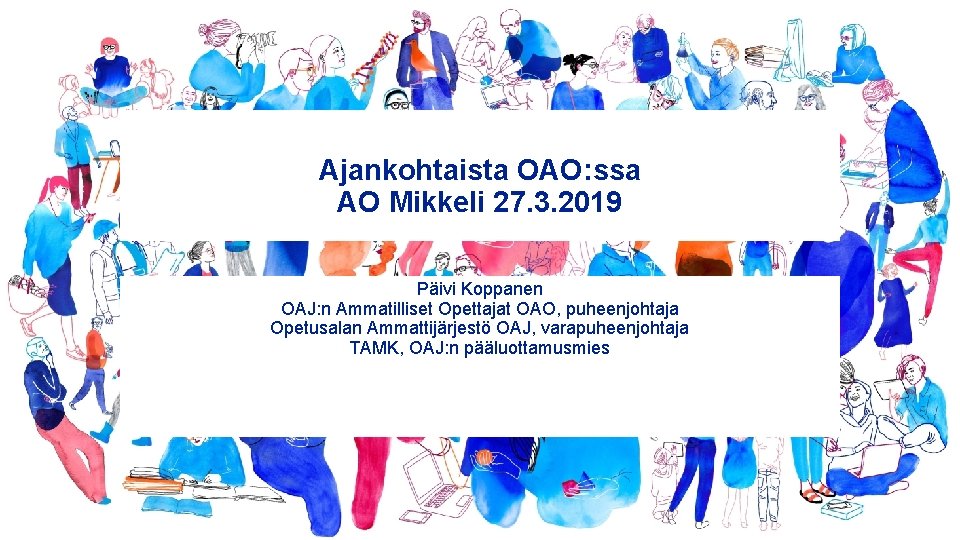 Ajankohtaista OAO:ssa
AO Mikkeli 27.3.2019

Päivi Koppanen
OAJ:n Ammatilliset Opettajat OAO, puheenjohtaja
Opetusalan Ammattijärjestö OAJ, varapuheenjohtaja
TAMK, OAJ:n pääluottamusmies